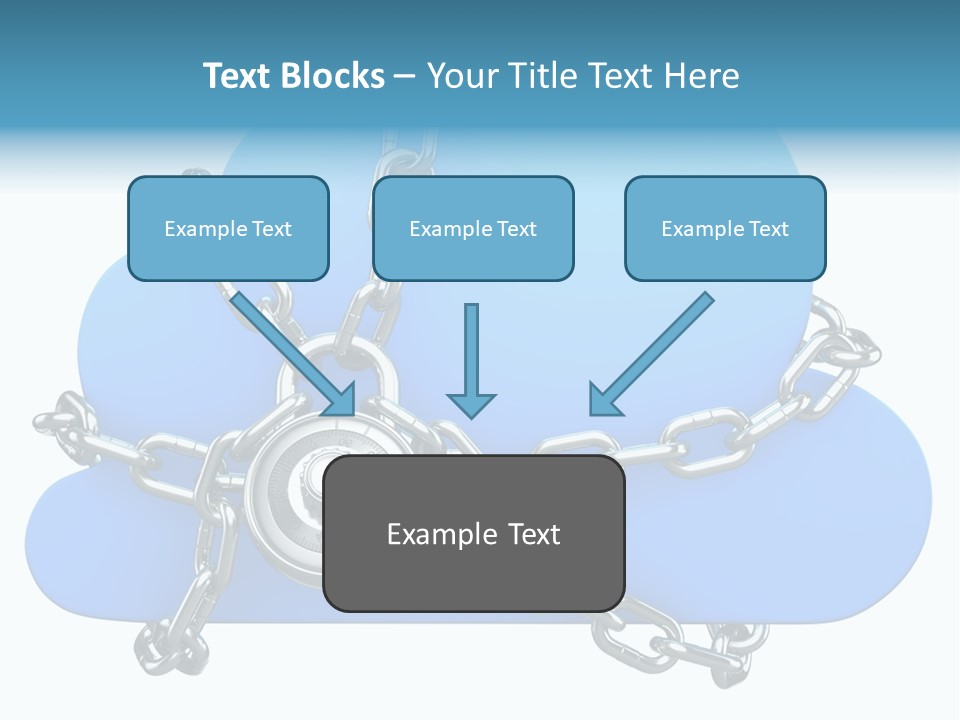 Text Blocks – Your Title Text Here

Example Text

Example Text

Example Text

Example Text